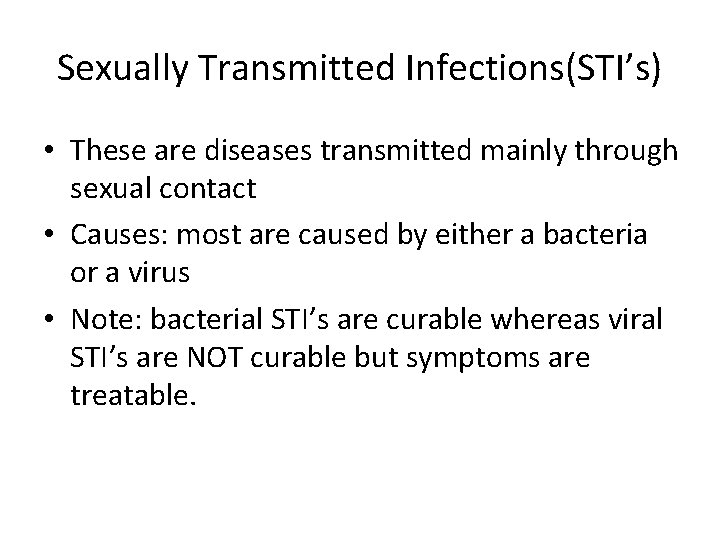 Sexually Transmitted Infections(STI's)

• These are diseases transmitted mainly through sexual contact
• Causes: most are caused by either a bacteria or a virus
• Note: bacterial STI's are curable whereas viral STI's are NOT curable but symptoms are treatable.